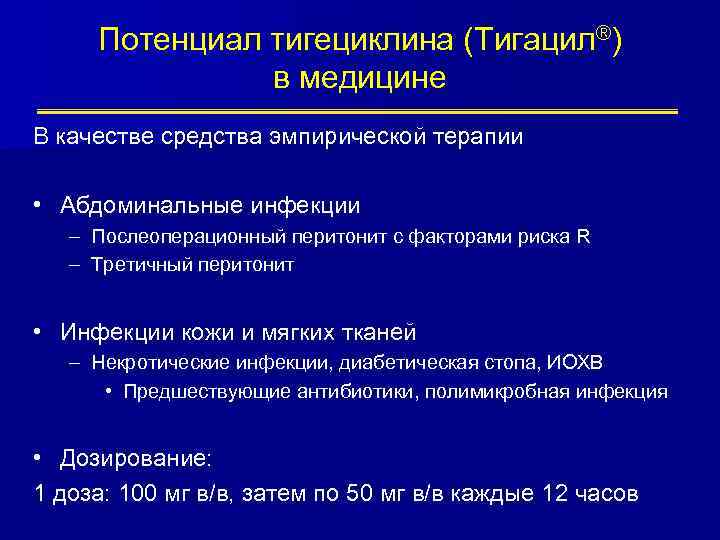 Потенциал тигециклина (Тигацил®) в медицине

В качестве средства эмпирической терапии

• Абдоминальные инфекции
– Послеоперационный перитонит с факторами риска R
– Третичный перитонит

• Инфекции кожи и мягких тканей
– Некротические инфекции, диабетическая стопа, ИОХВ
• Предшествующие антибиотики, полимикробная инфекция

• Дозирование:
1 доза: 100 мг в/в, затем по 50 мг в/в каждые 12 часов